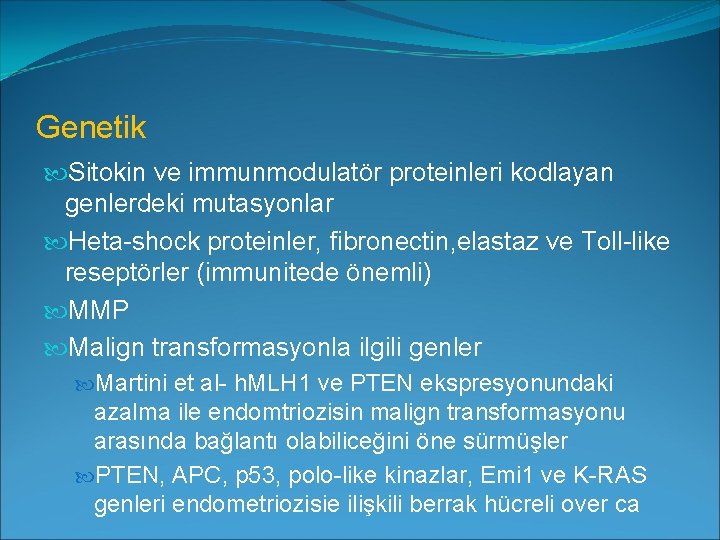 Genetik

Sitokin ve immunmodulatör proteinleri kodlayan genlerdeki mutasyonlar

Heta-shock proteinler, fibronectin,elastaz ve Toll-like reseptörler (immunitede önemli)

MMP

Malign transformasyonla ilgili genler

Martini et al- hMLH1 ve PTEN ekspresyonundaki azalma ile endomtriozisin malign transformasyonu arasında bağlantı olabiliceğini öne sürmüşler

PTEN, APC, p53, polo-like kinazlar, Emi1 ve K-RAS genleri endometriozisie ilişkili berrak hücreli over ca